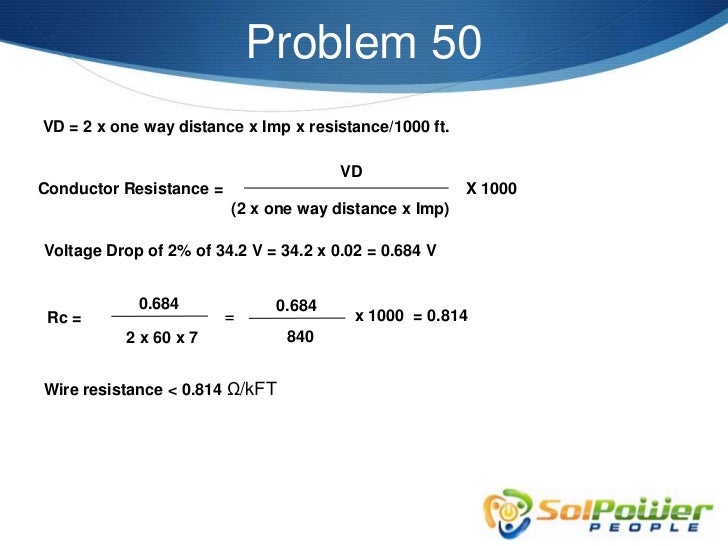 Problem 50

VD = 2 x one way distance x Imp x resistance/1000 ft.

Conductor Resistance = $\frac{\text{VD}}{\text{(2 x one way distance x Imp)}}$ X 1000

Voltage Drop of 2% of 34.2 V = 34.2 x 0.02 = 0.684 V

Rc = $\frac{0.684}{2 \text{ x } 60 \text{ x } 7}$ = $\frac{0.684}{840}$ x 1000 = 0.814

Wire resistance < 0.814 Ω/kFT

SolPower PEOPLE